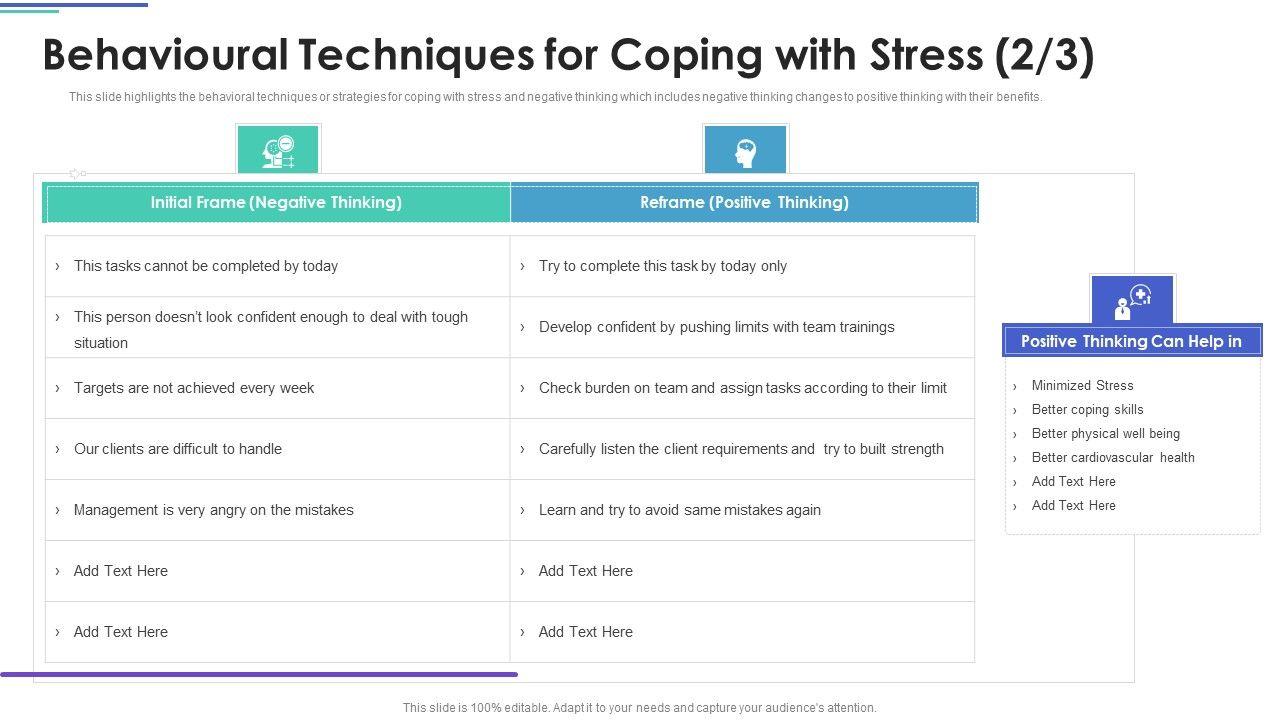 Behavioural Techniques for Coping with Stress (2/3)

This slide highlights the behavioral techniques or strategies for coping with stress and negative thinking which includes negative thinking changes to positive thinking with their benefits.

| Initial Frame (Negative Thinking) | Reframe (Positive Thinking) |
|---|---|
| › This tasks cannot be completed by today | › Try to complete this task by today only |
| › This person doesn't look confident enough to deal with tough situation | › Develop confident by pushing limits with team trainings |
| › Targets are not achieved every week | › Check burden on team and assign tasks according to their limit |
| › Our clients are difficult to handle | › Carefully listen the client requirements and try to built strength |
| › Management is very angry on the mistakes | › Learn and try to avoid same mistakes again |
| › Add Text Here | › Add Text Here |
| › Add Text Here | › Add Text Here |

Positive Thinking Can Help in

› Minimized Stress
› Better coping skills
› Better physical well being
› Better cardiovascular health
› Add Text Here
› Add Text Here

This slide is 100% editable. Adapt it to your needs and capture your audience's attention.